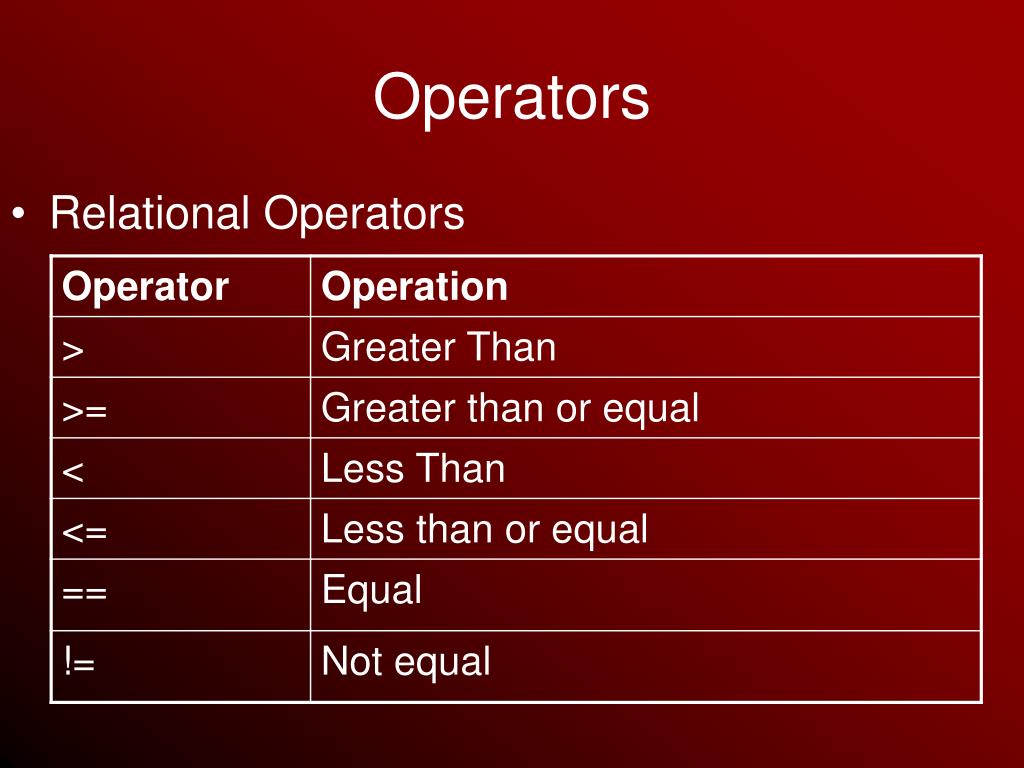 Operators

• Relational Operators

| Operator | Operation |
|---|---|
| > | Greater Than |
| >= | Greater than or equal |
| < | Less Than |
| <= | Less than or equal |
| == | Equal |
| != | Not equal |